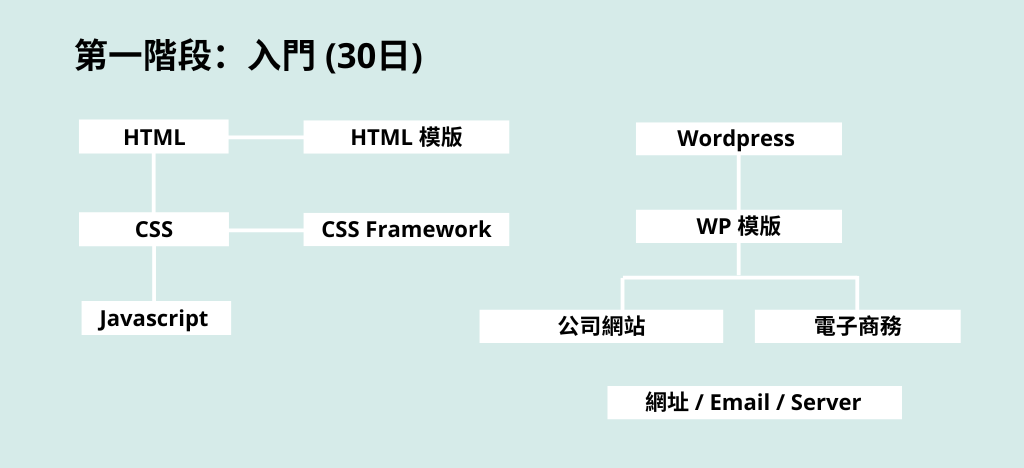 第一階段：入門 (30日)

HTML

HTML 模版

CSS

CSS Framework

Javascript

Wordpress

WP 模版

公司網站

電子商務

網址 / Email / Server